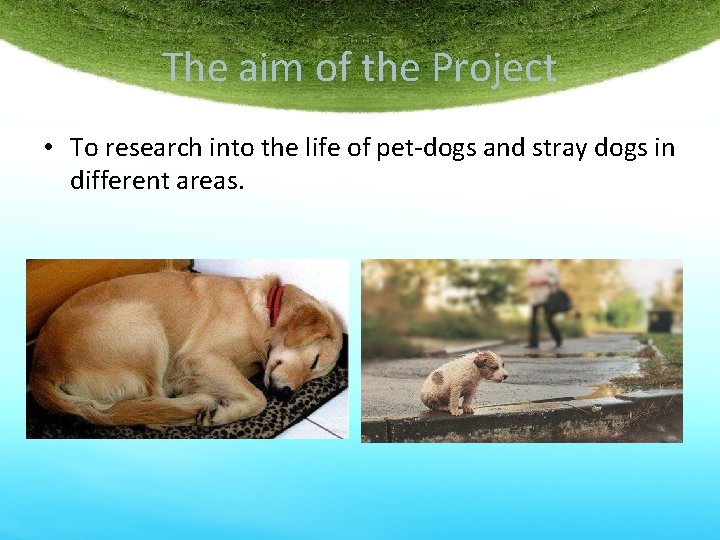 The aim of the Project

• To research into the life of pet-dogs and stray dogs in different areas.